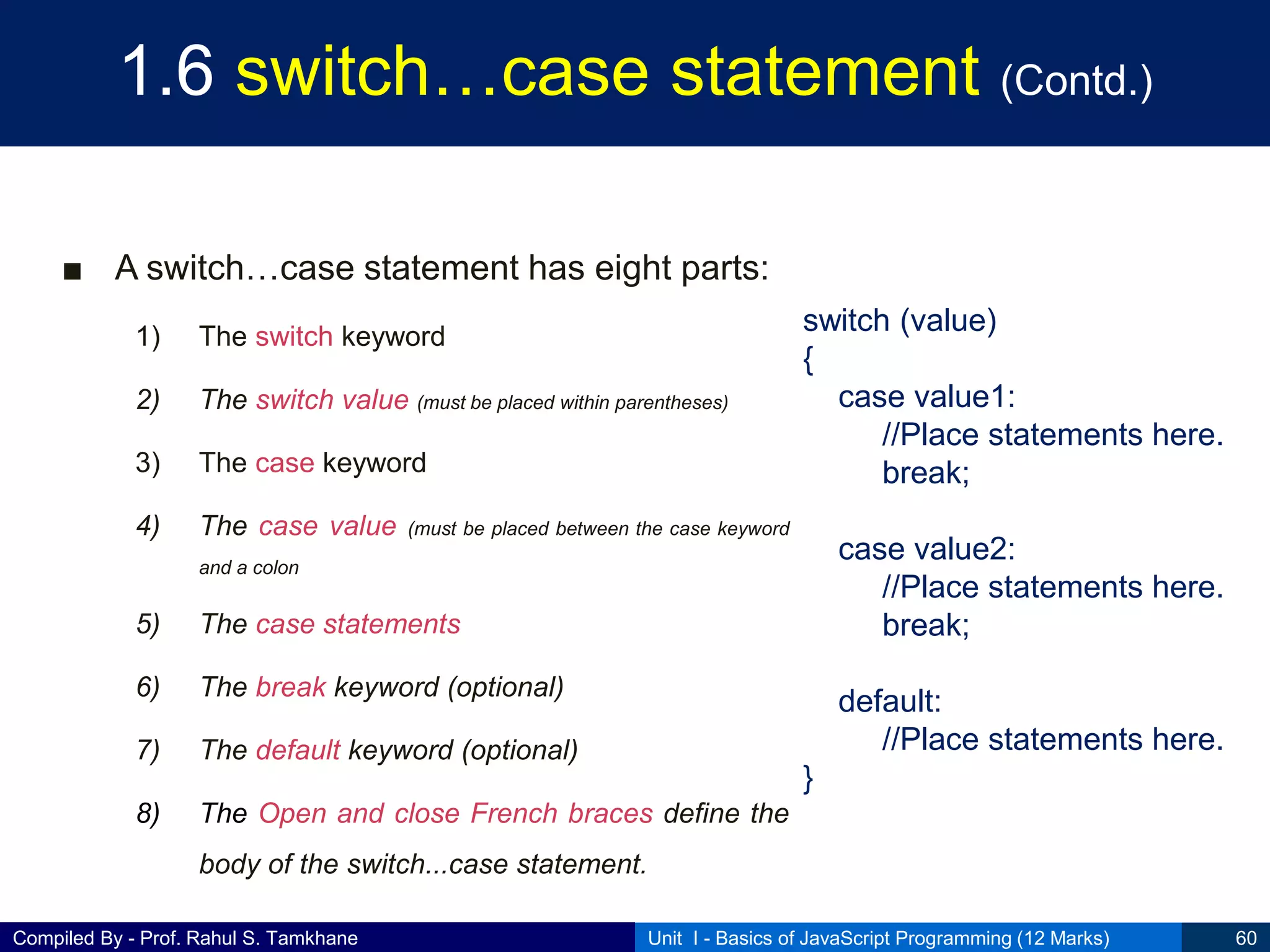 1.6 switch…case statement (Contd.)

■ A switch…case statement has eight parts:

1) The switch keyword

2) The switch value (must be placed within parentheses)

3) The case keyword

4) The case value (must be placed between the case keyword and a colon

5) The case statements

6) The break keyword (optional)

7) The default keyword (optional)

8) The Open and close French braces define the body of the switch...case statement.

switch (value)
{
case value1:
//Place statements here.
break;

case value2:
//Place statements here.
break;

default:
//Place statements here.
}

Compiled By - Prof. Rahul S. Tamkhane

Unit I - Basics of JavaScript Programming (12 Marks)

60